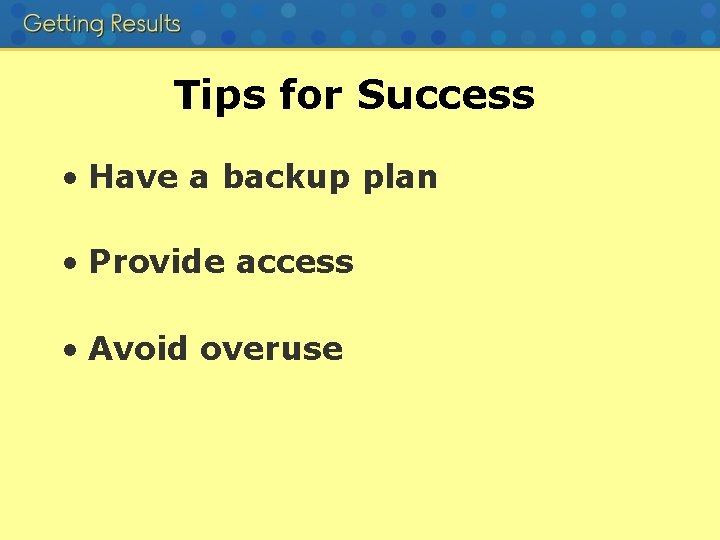 Getting Results

Tips for Success

• Have a backup plan

• Provide access

• Avoid overuse